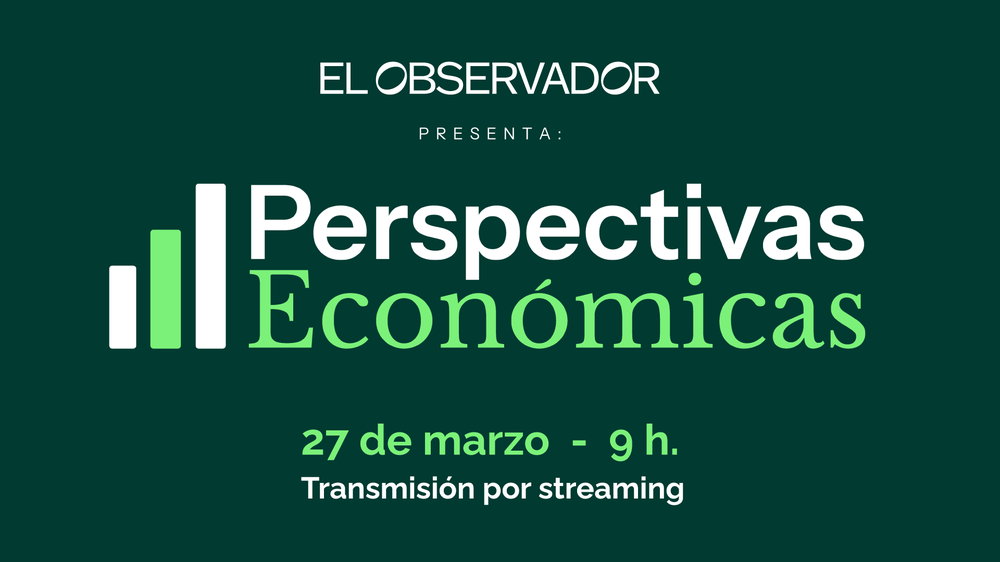 EL OBSERVADOR

PRESENTA:

Perspectivas Económicas

27 de marzo - 9 h.

Transmisión por streaming